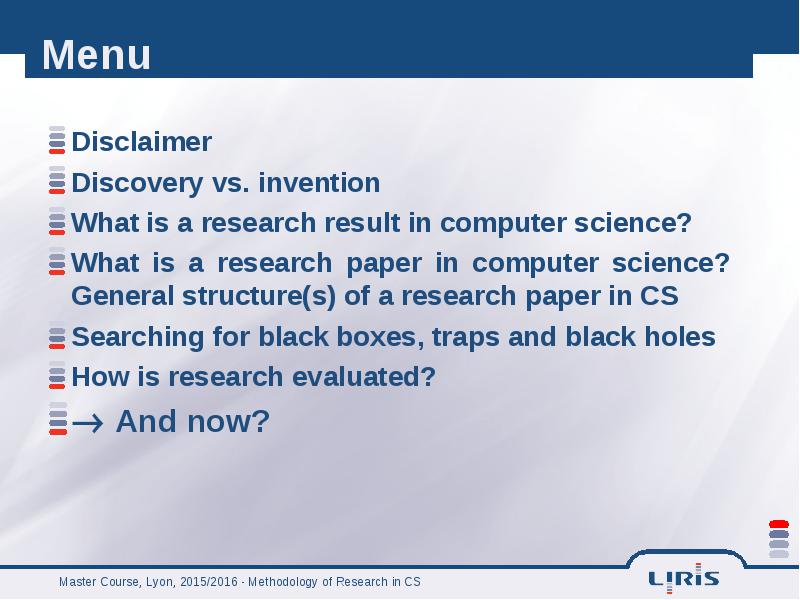 Menu

Disclaimer

Discovery vs. invention

What is a research result in computer science?

What is a research paper in computer science? General structure(s) of a research paper in CS

Searching for black boxes, traps and black holes

How is research evaluated?

→ And now?

Master Course, Lyon, 2015/2016 - Methodology of Research in CS

LIRIS